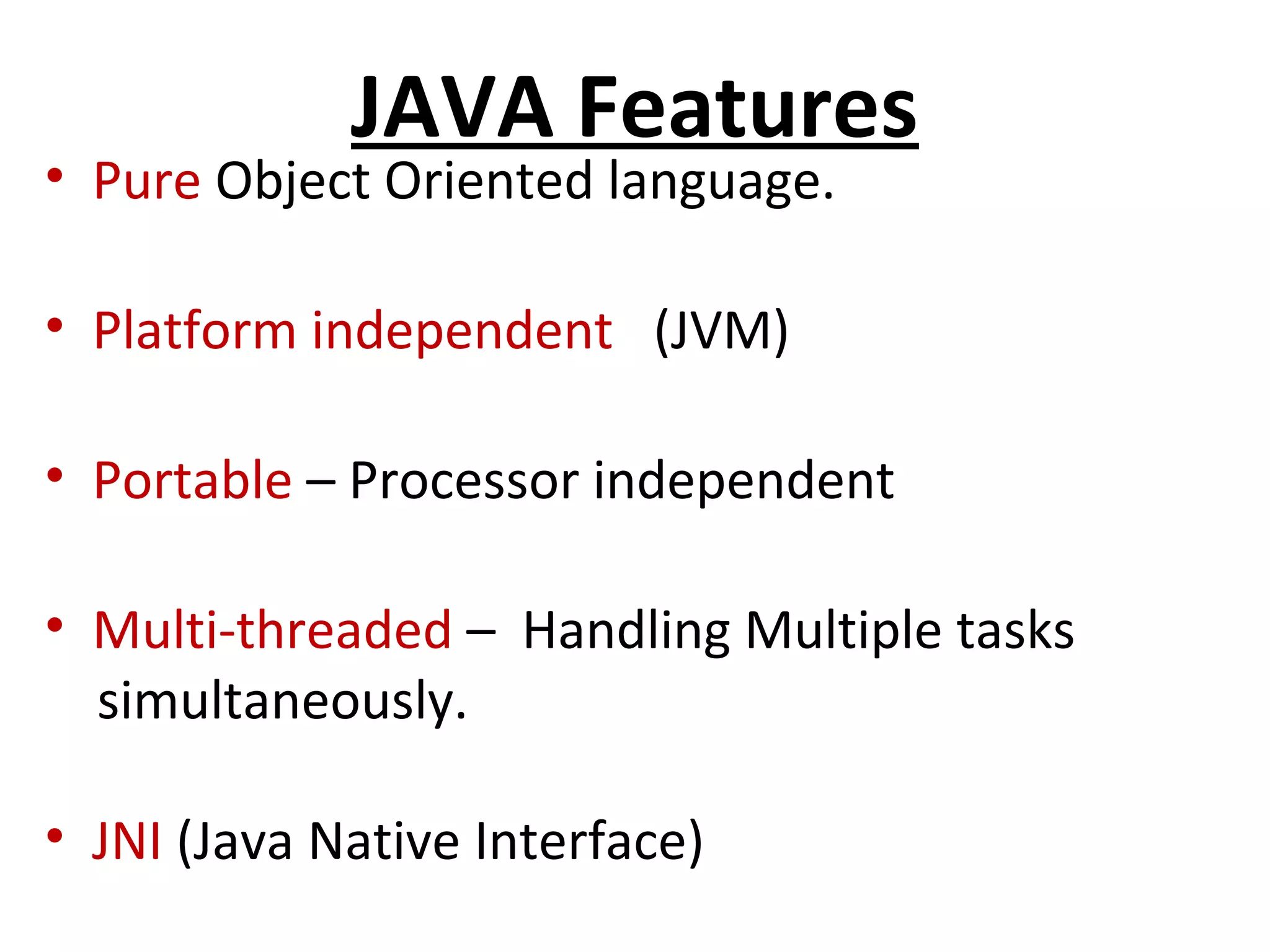 JAVA Features

• Pure Object Oriented language.

• Platform independent (JVM)

• Portable – Processor independent

• Multi-threaded – Handling Multiple tasks simultaneously.

• JNI (Java Native Interface)